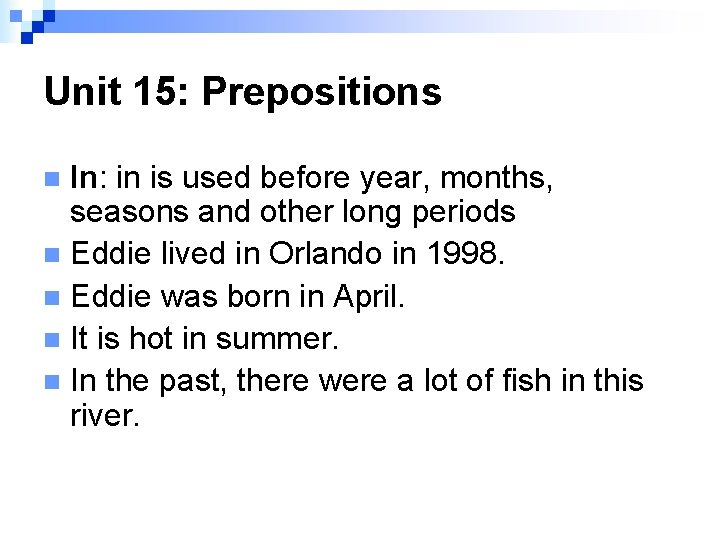 Unit 15: Prepositions

In: in is used before year, months, seasons and other long periods

Eddie lived in Orlando in 1998.

Eddie was born in April.

It is hot in summer.

In the past, there were a lot of fish in this river.